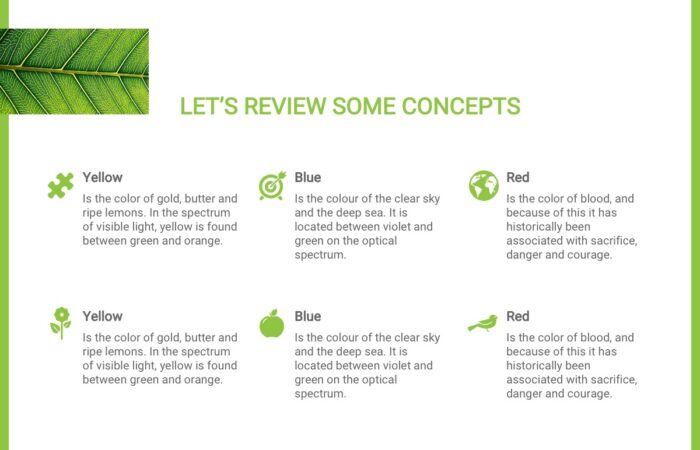 LET'S REVIEW SOME CONCEPTS

Yellow
Is the color of gold, butter and ripe lemons. In the spectrum of visible light, yellow is found between green and orange.

Blue
Is the colour of the clear sky and the deep sea. It is located between violet and green on the optical spectrum.

Red
Is the color of blood, and because of this it has historically been associated with sacrifice, danger and courage.

Yellow
Is the color of gold, butter and ripe lemons. In the spectrum of visible light, yellow is found between green and orange.

Blue
Is the colour of the clear sky and the deep sea. It is located between violet and green on the optical spectrum.

Red
Is the color of blood, and because of this it has historically been associated with sacrifice, danger and courage.